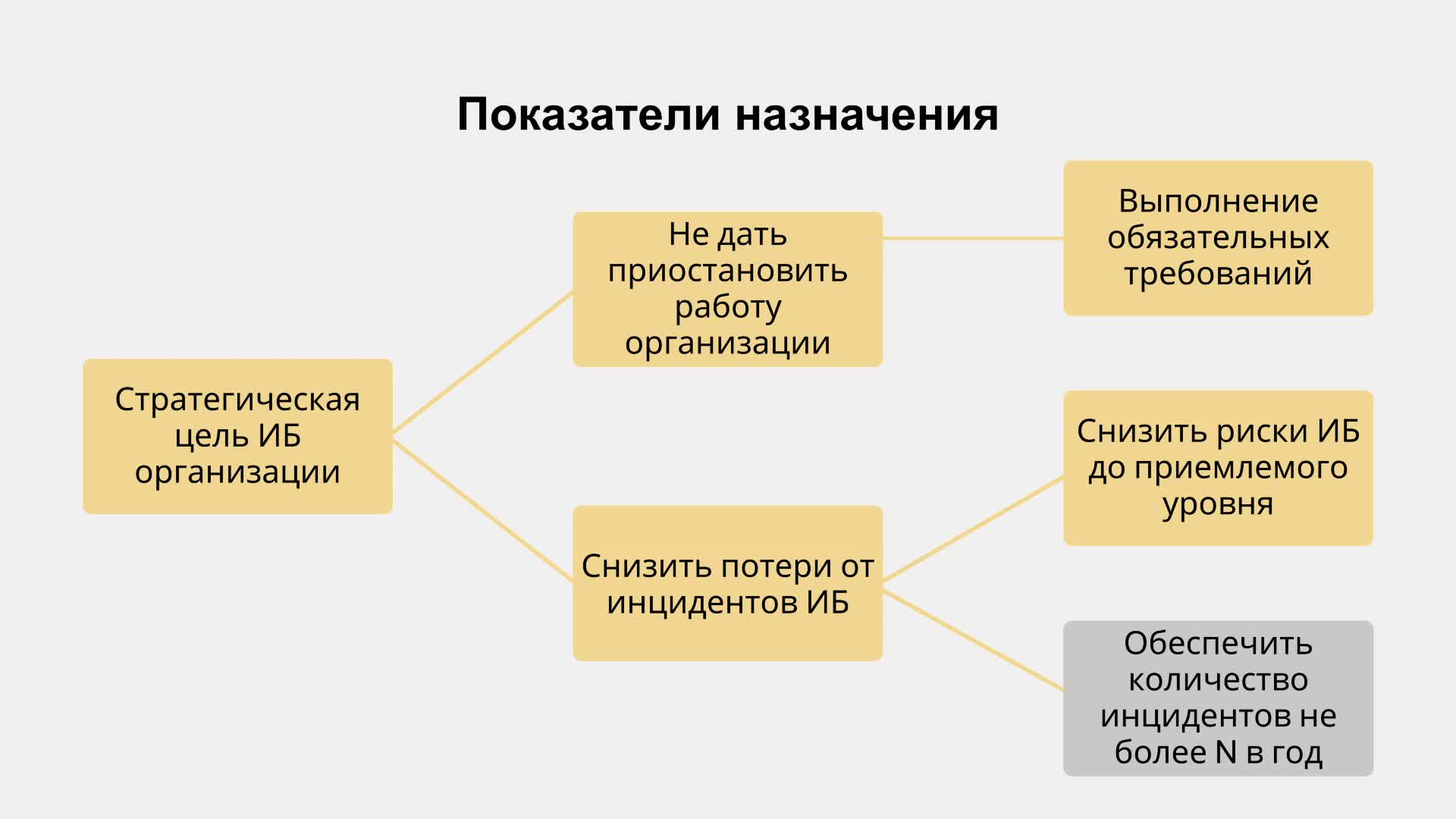 Показатели назначения

Стратегическая цель ИБ организации

Не дать приостановить работу организации

Снизить потери от инцидентов ИБ

Выполнение обязательных требований

Снизить риски ИБ до приемлемого уровня

Обеспечить количество инцидентов не более N в год